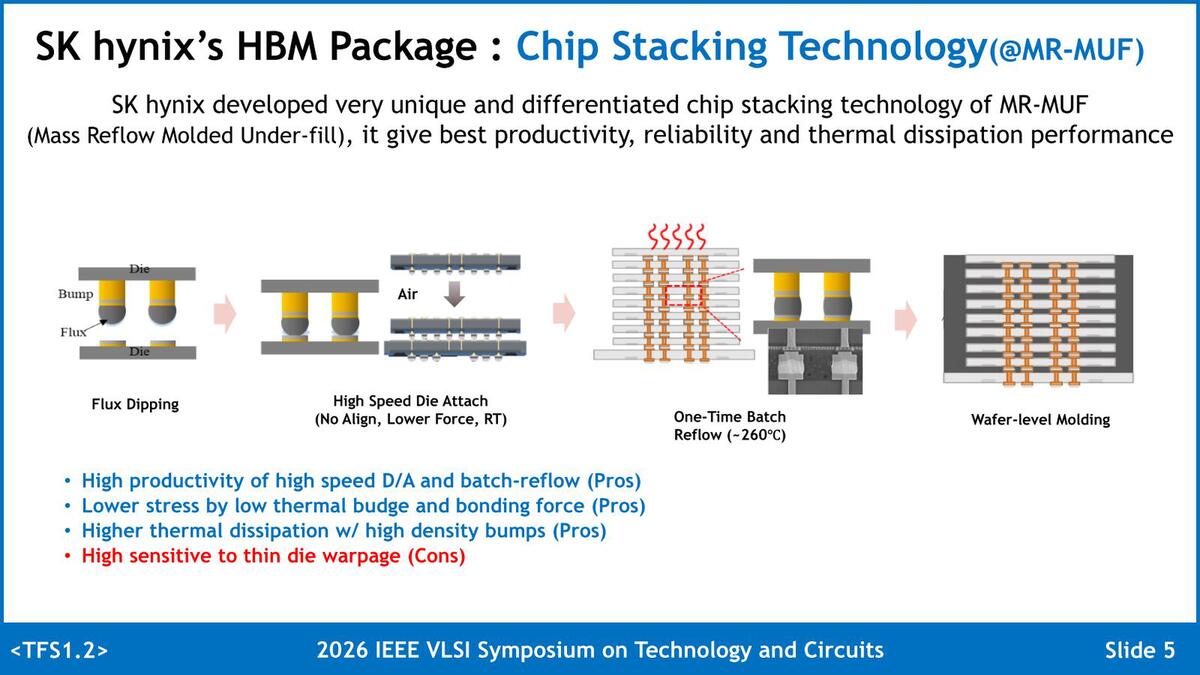 SK hynix's HBM Package : Chip Stacking Technology(@MR-MUF)

SK hynix developed very unique and differentiated chip stacking technology of MR-MUF (Mass Reflow Molded Under-fill), it give best productivity, reliability and thermal dissipation performance

Die
Bump
Flux
Die

Flux Dipping

Air

High Speed Die Attach
(No Align, Lower Force, RT)

One-Time Batch Reflow (~260℃)

Wafer-level Molding

• High productivity of high speed D/A and batch-reflow (Pros)
• Lower stress by low thermal budge and bonding force (Pros)
• Higher thermal dissipation w/ high density bumps (Pros)
• High sensitive to thin die warpage (Cons)

<TFS1.2>
2026 IEEE VLSI Symposium on Technology and Circuits
Slide 5